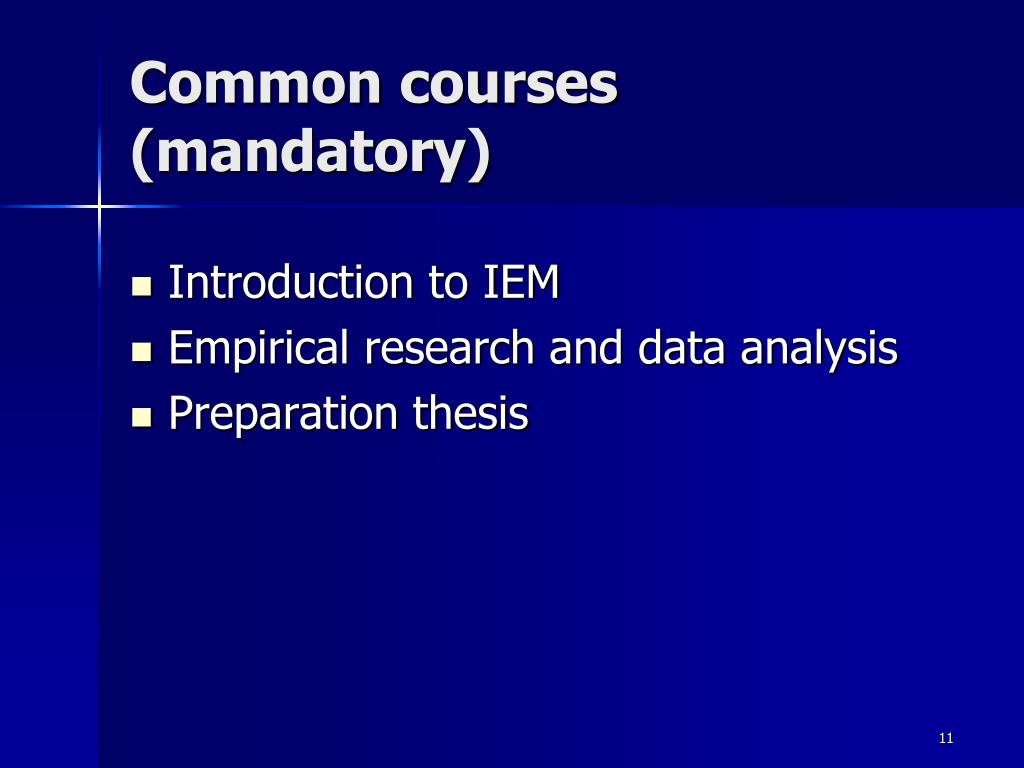 Common courses (mandatory)

- Introduction to IEM
- Empirical research and data analysis
- Preparation thesis

11